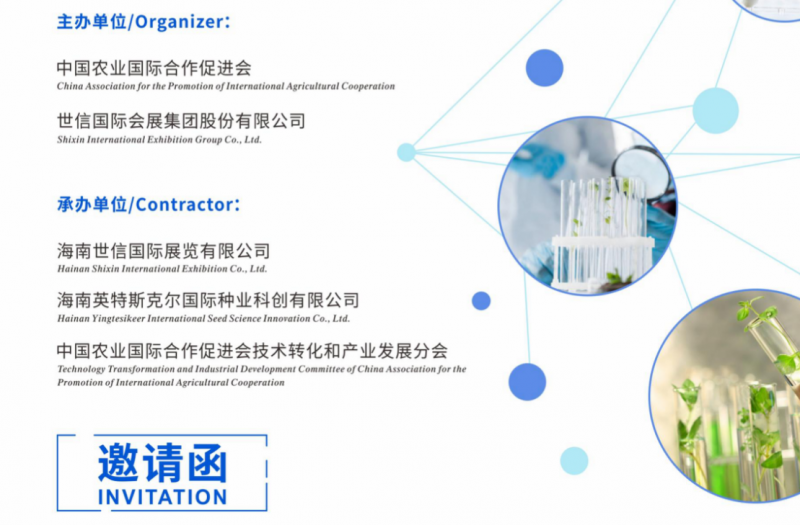 主办单位/Organizer:

中国农业国际合作促进会
China Association for the Promotion of International Agricultural Cooperation

世信国际会展集团股份有限公司
Shixin International Exhibition Group Co., Ltd.

承办单位/Contractor:

海南世信国际展览有限公司
Hainan Shixin International Exhibition Co., Ltd.

海南英特斯克尔国际种业科创有限公司
Hainan Yingtesikeer International Seed Science Innovation Co., Ltd.

中国农业国际合作促进会技术转化和产业发展分会
Technology Transformation and Industrial Development Committee of China Association for the Promotion of International Agricultural Cooperation

邀请函
INVITATION